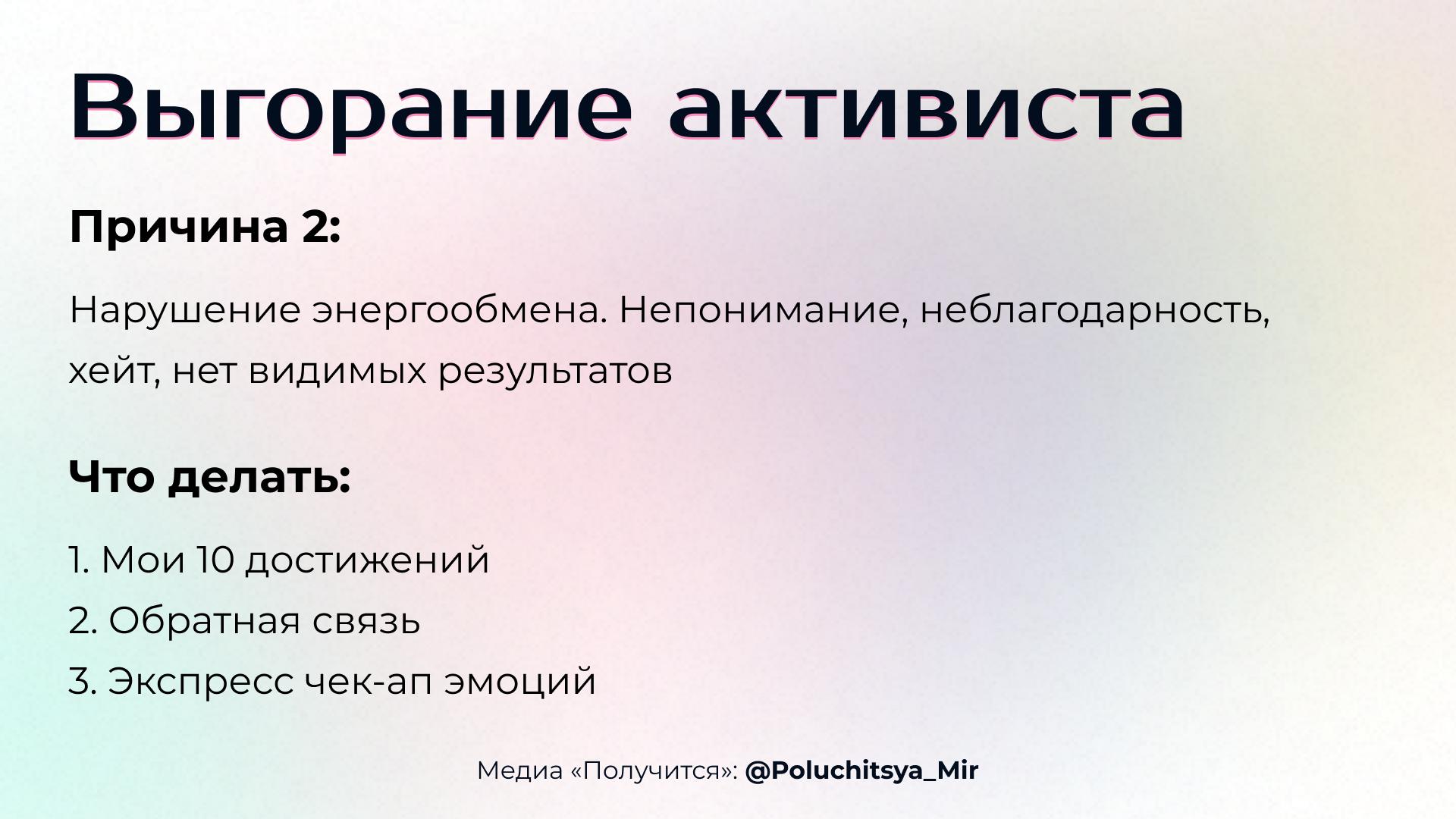 Выгорание активиста

Причина 2:

Нарушение энергообмена. Непонимание, неблагодарность, хейт, нет видимых результатов

Что делать:

1. Мои 10 достижений
2. Обратная связь
3. Экспресс чек-ап эмоций

Медиа «Получится»: @Poluchitsya_Mir